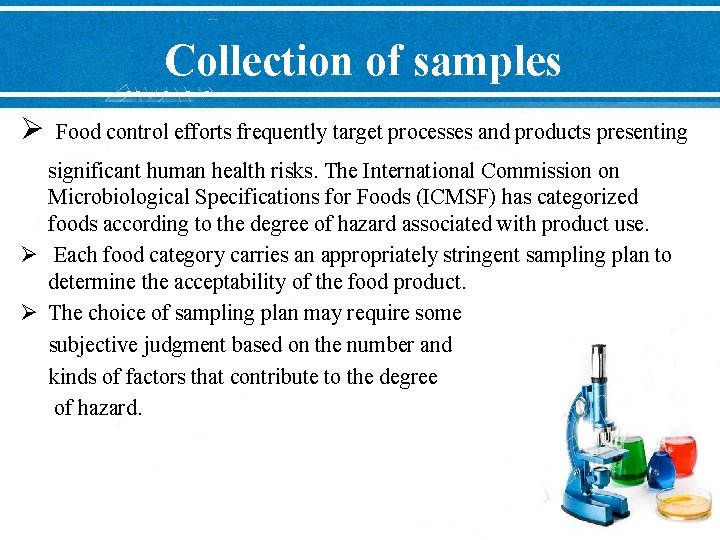 Collection of samples

➢ Food control efforts frequently target processes and products presenting significant human health risks. The International Commission on Microbiological Specifications for Foods (ICMSF) has categorized foods according to the degree of hazard associated with product use.

➢ Each food category carries an appropriately stringent sampling plan to determine the acceptability of the food product.

➢ The choice of sampling plan may require some subjective judgment based on the number and kinds of factors that contribute to the degree of hazard.